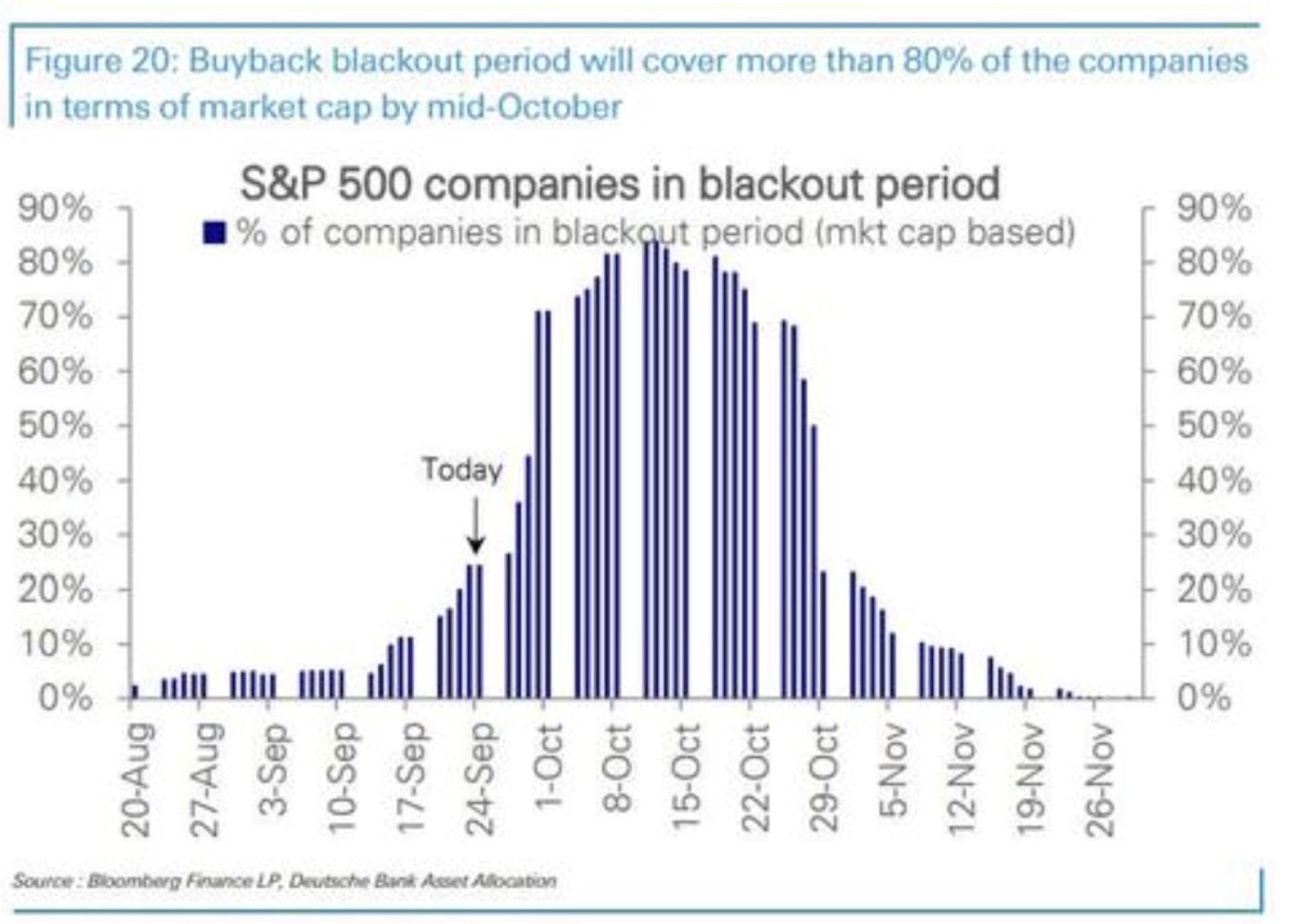 Figure 20: Buyback blackout period will cover more than 80% of the companies in terms of market cap by mid-October

S&P 500 companies in blackout period

% of companies in blackout period (mkt cap based)

90%
80%
70%
60%
50%
40%
30%
20%
10%
0%

90%
80%
70%
60%
50%
40%
30%
20%
10%
0%

Today

20-Aug
27-Aug
3-Sep
10-Sep
17-Sep
24-Sep
1-Oct
8-Oct
15-Oct
22-Oct
29-Oct
5-Nov
12-Nov
19-Nov
26-Nov

Source : Bloomberg Finance LP, Deutsche Bank Asset Allocation